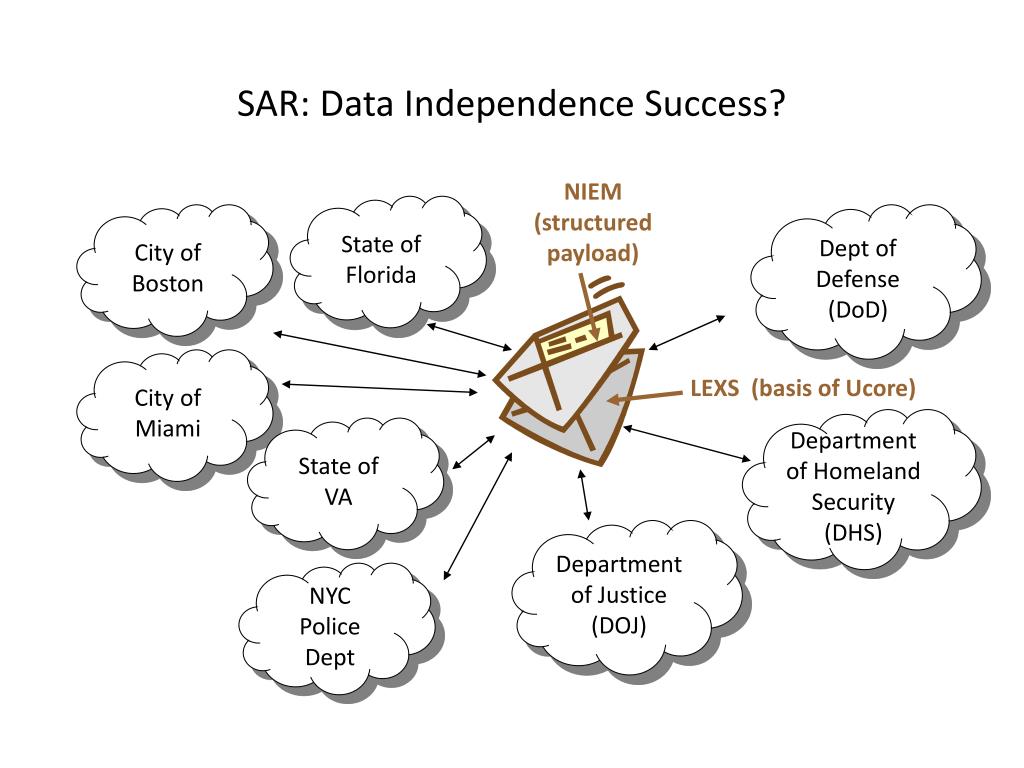 SAR: Data Independence Success?

City of Boston

State of Florida

NIEM (structured payload)

Dept of Defense (DoD)

City of Miami

LEXS (basis of Ucore)

State of VA

Department of Homeland Security (DHS)

NYC Police Dept

Department of Justice (DOJ)